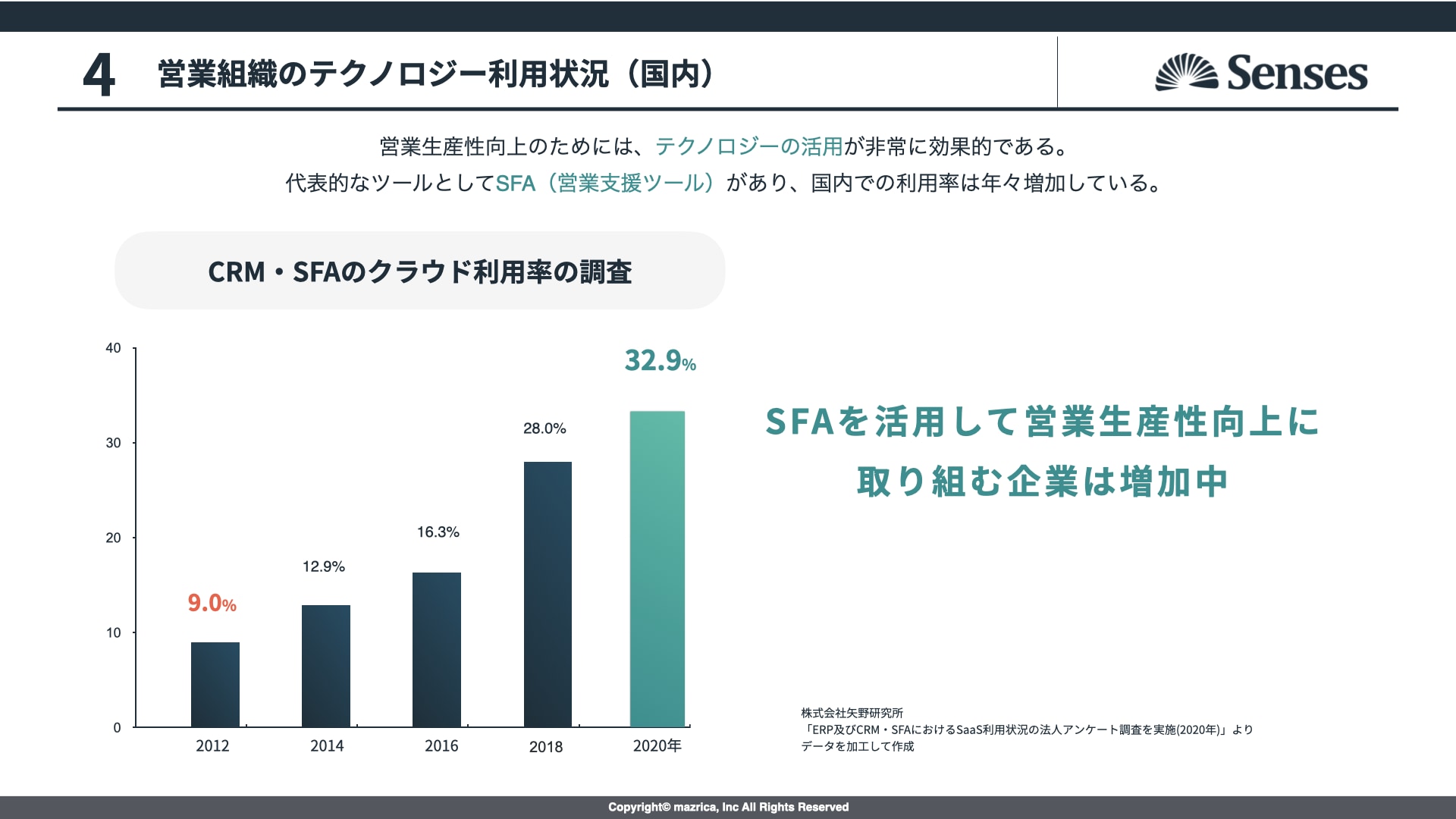 4 営業組織のテクノロジー利用状況（国内）

Senses

営業生産性向上のためには、テクノロジーの活用が非常に効果的である。
代表的なツールとしてSFA（営業支援ツール）があり、国内での利用率は年々増加している。

CRM・SFAのクラウド利用率の調査

40
30
20
10
0

9.0%
12.9%
16.3%
28.0%
32.9%

2012
2014
2016
2018
2020年

SFAを活用して営業生産性向上に
取り組む企業は増加中

株式会社矢野研究所
「ERP及びCRM・SFAにおけるSaaS利用状況の法人アンケート調査を実施(2020年)」より
データを加工して作成

Copyright© mazrica, Inc All Rights Reserved